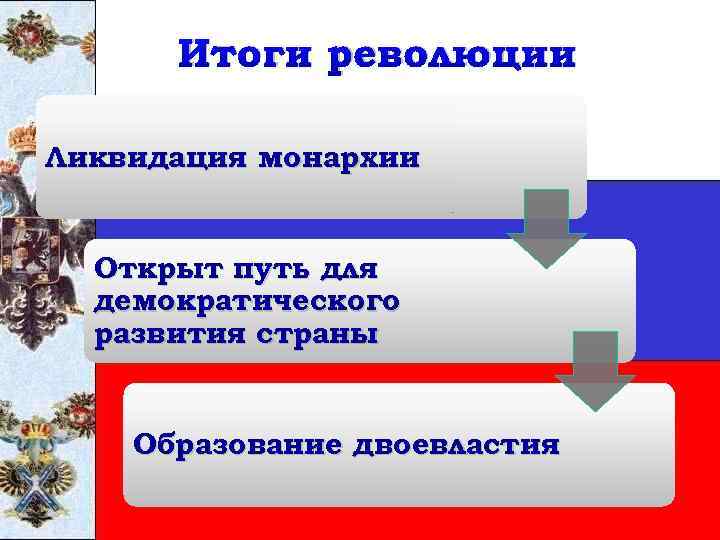 Итоги революции

Ликвидация монархии

Открыт путь для демократического развития страны

Образование двоевластия